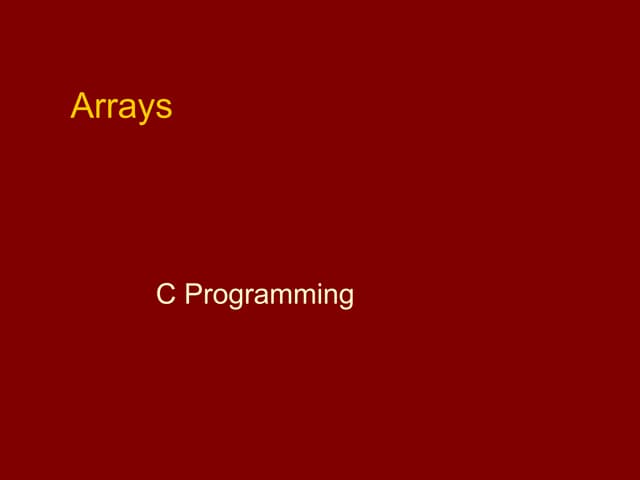 Arrays

C Programming